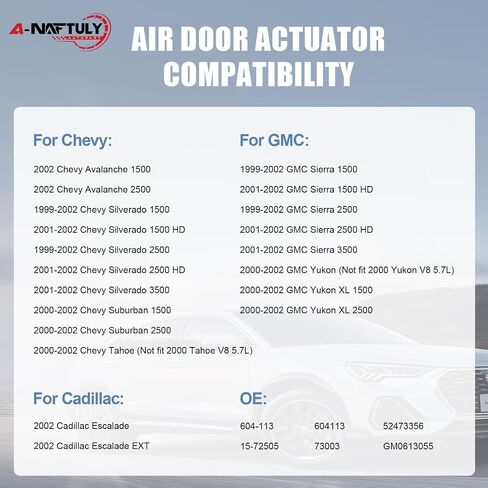 A-NAFTULY
AUTOPART

AIR DOOR ACTUATOR COMPATIBILITY

For Chevy:

2002 Chevy Avalanche 1500
2002 Chevy Avalanche 2500
1999-2002 Chevy Silverado 1500
2001-2002 Chevy Silverado 1500 HD
1999-2002 Chevy Silverado 2500
2001-2002 Chevy Silverado 2500 HD
2001-2002 Chevy Silverado 3500
2000-2002 Chevy Suburban 1500
2000-2002 Chevy Suburban 2500
2000-2002 Chevy Tahoe (Not fit 2000 Tahoe V8 5.7L)

For GMC:

1999-2002 GMC Sierra 1500
2001-2002 GMC Sierra 1500 HD
1999-2002 GMC Sierra 2500
2001-2002 GMC Sierra 2500 HD
2001-2002 GMC Sierra 3500
2000-2002 GMC Yukon (Not fit 2000 Yukon V8 5.7L)
2000-2002 GMC Yukon XL 1500
2000-2002 GMC Yukon XL 2500

For Cadillac:

2002 Cadillac Escalade
2002 Cadillac Escalade EXT

OE:

604-113 604113 52473356
15-72505 73003 GM0613055